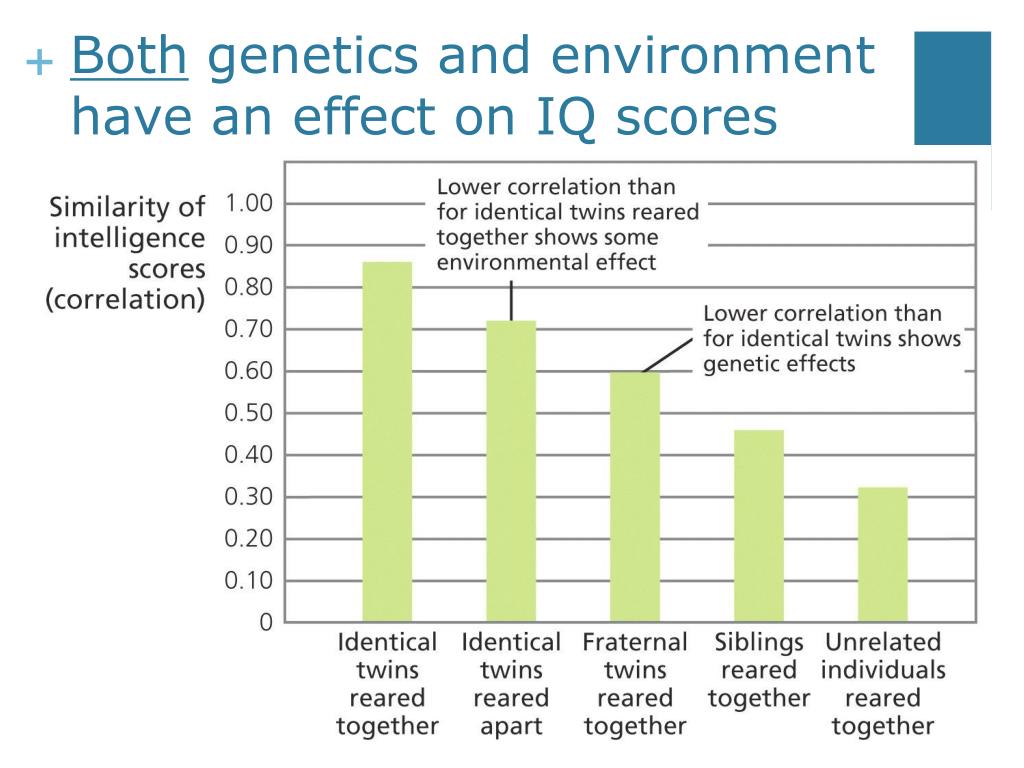 + Both genetics and environment have an effect on IQ scores

Similarity of intelligence scores (correlation)

1.00
0.90
0.80
0.70
0.60
0.50
0.40
0.30
0.20
0.10
0

Lower correlation than for identical twins reared together shows some environmental effect

Lower correlation than for identical twins shows genetic effects

Identical twins reared together

Identical twins reared apart

Fraternal twins reared together

Siblings reared together

Unrelated individuals reared together